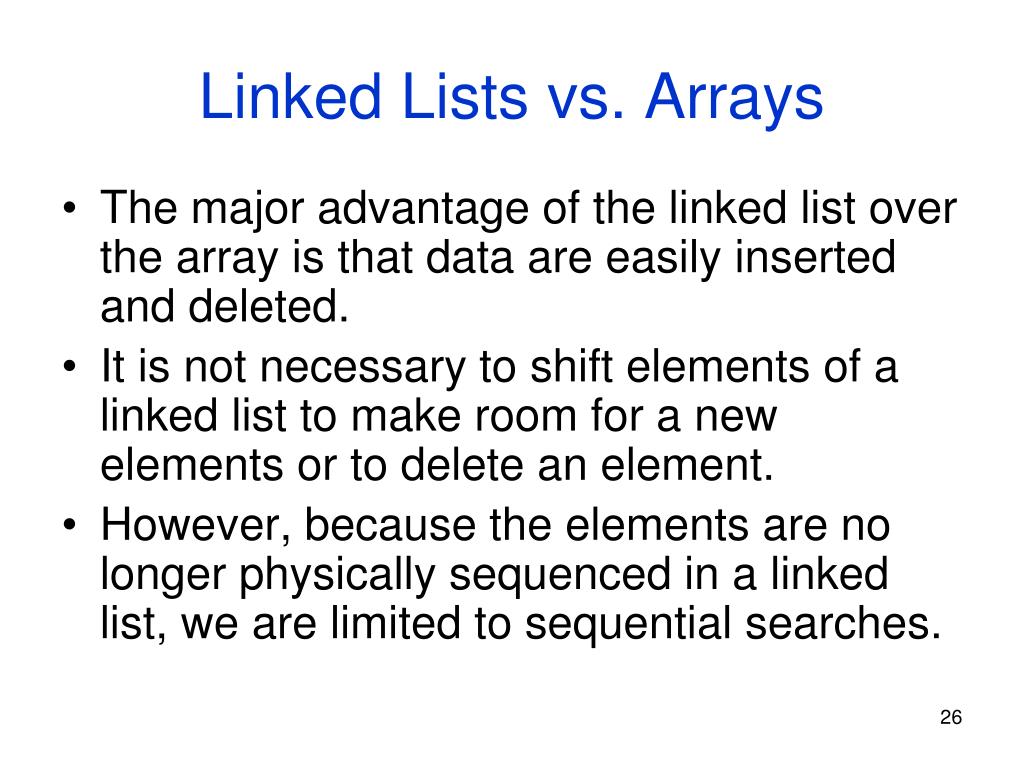 Linked Lists vs. Arrays

• The major advantage of the linked list over the array is that data are easily inserted and deleted.
• It is not necessary to shift elements of a linked list to make room for a new elements or to delete an element.
• However, because the elements are no longer physically sequenced in a linked list, we are limited to sequential searches.

26